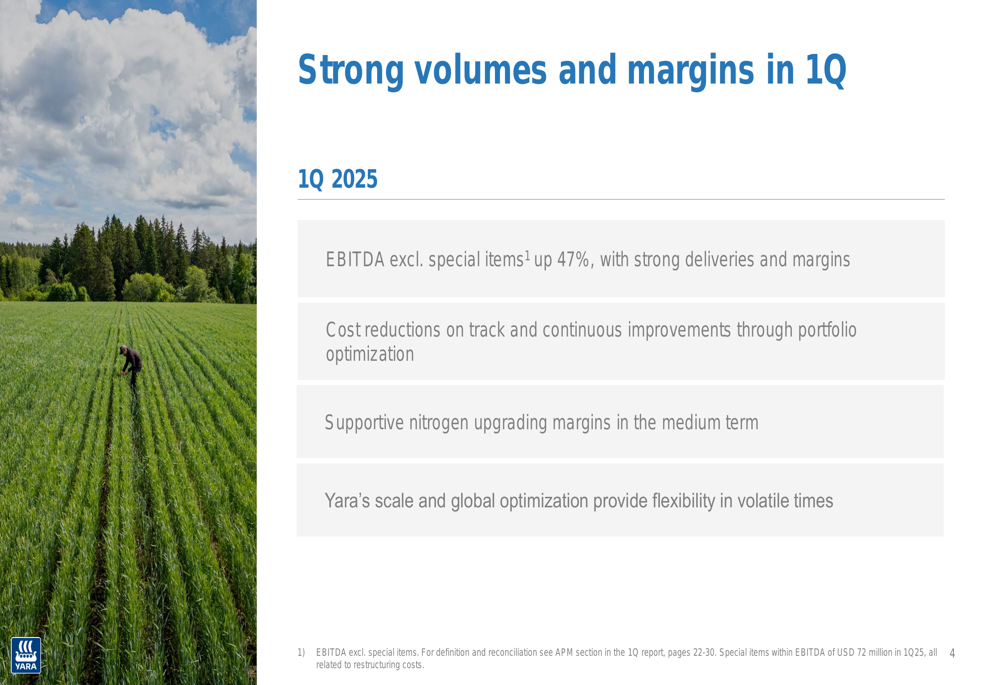 Strong volumes and margins in 1Q

1Q 2025

EBITDA excl. special items$^1$ up 47%, with strong deliveries and margins

Cost reductions on track and continuous improvements through portfolio optimization

Supportive nitrogen upgrading margins in the medium term

Yara's scale and global optimization provide flexibility in volatile times

YARA

1) EBITDA excl. special items. For definition and reconciliation see APM section in the 1Q report, pages 22-30. Special items within EBITDA of USD 72 million in 1Q25, all related to restructuring costs.

4